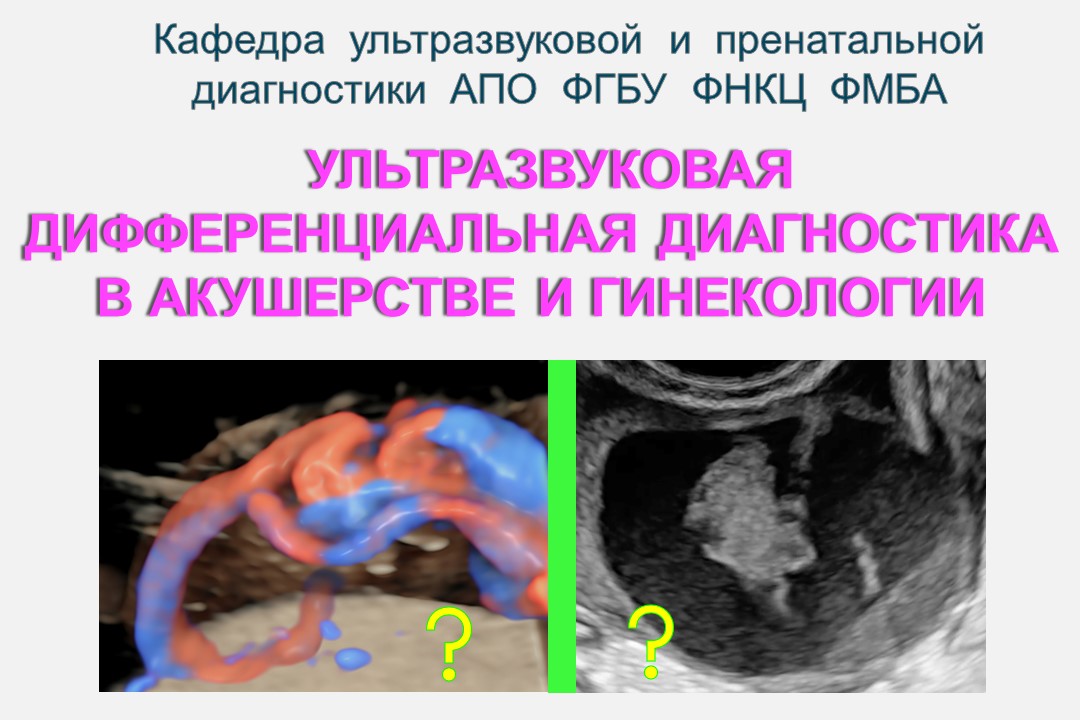 Кафедра ультразвуковой и пренатальной диагностики АПО ФГБУ ФНКЦ ФМБА

УЛЬТРАЗВУКОВАЯ ДИФФЕРЕНЦИАЛЬНАЯ ДИАГНОСТИКА В АКУШЕРСТВЕ И ГИНЕКОЛОГИИ

?

?